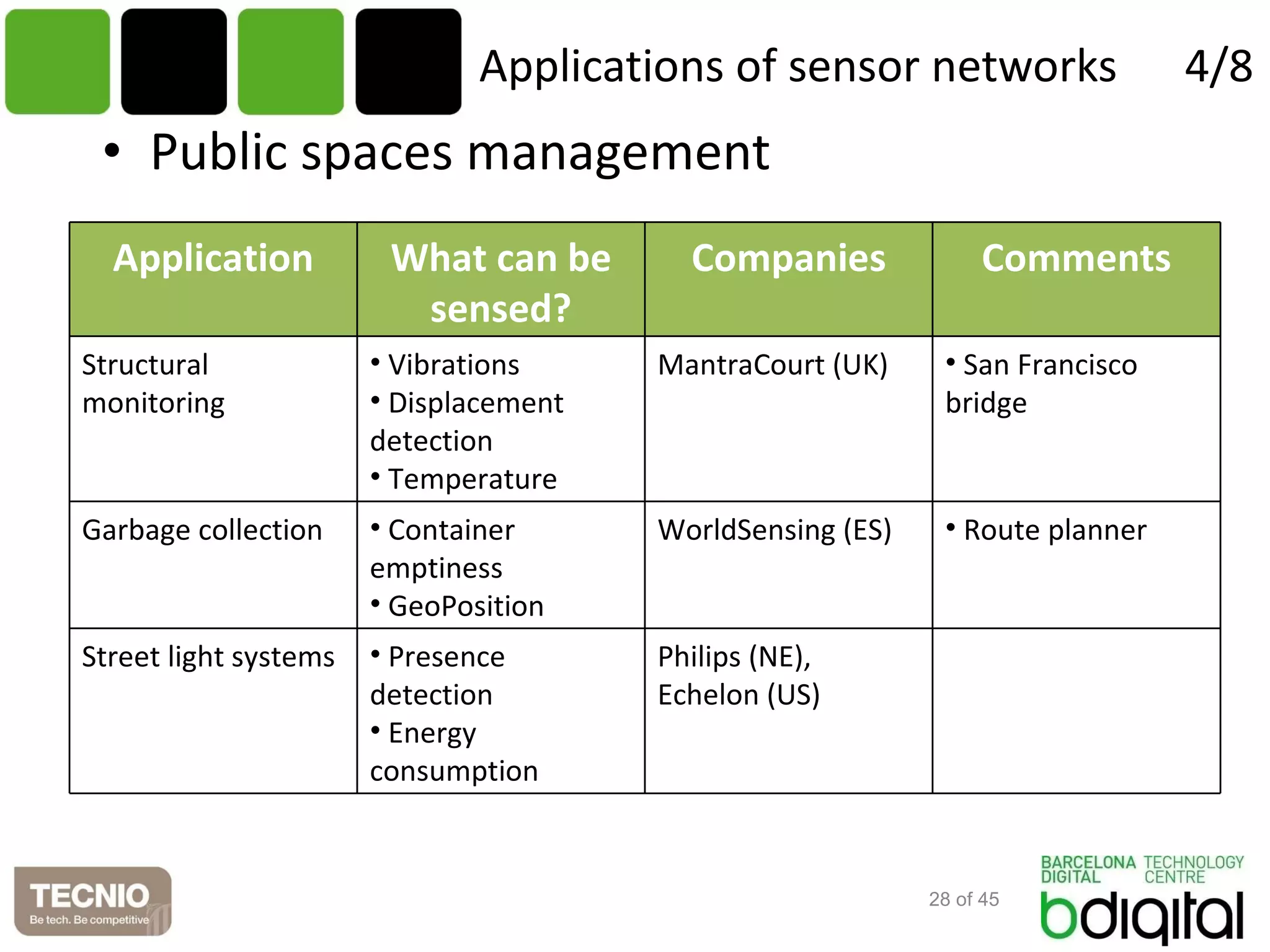 Applications of sensor networks 4/8

• Public spaces management

| Application | What can be sensed? | Companies | Comments |
|---|---|---|---|
| Structural monitoring | • Vibrations • Displacement detection • Temperature | MantraCourt (UK) | • San Francisco bridge |
| Garbage collection | • Container emptiness • GeoPosition | WorldSensing (ES) | • Route planner |
| Street light systems | • Presence detection • Energy consumption | Philips (NE), Echelon (US) | |

TECNIO
Be tech. Be competitive

28 of 45

BARCELONA DIGITAL TECHNOLOGY CENTRE
bdigital